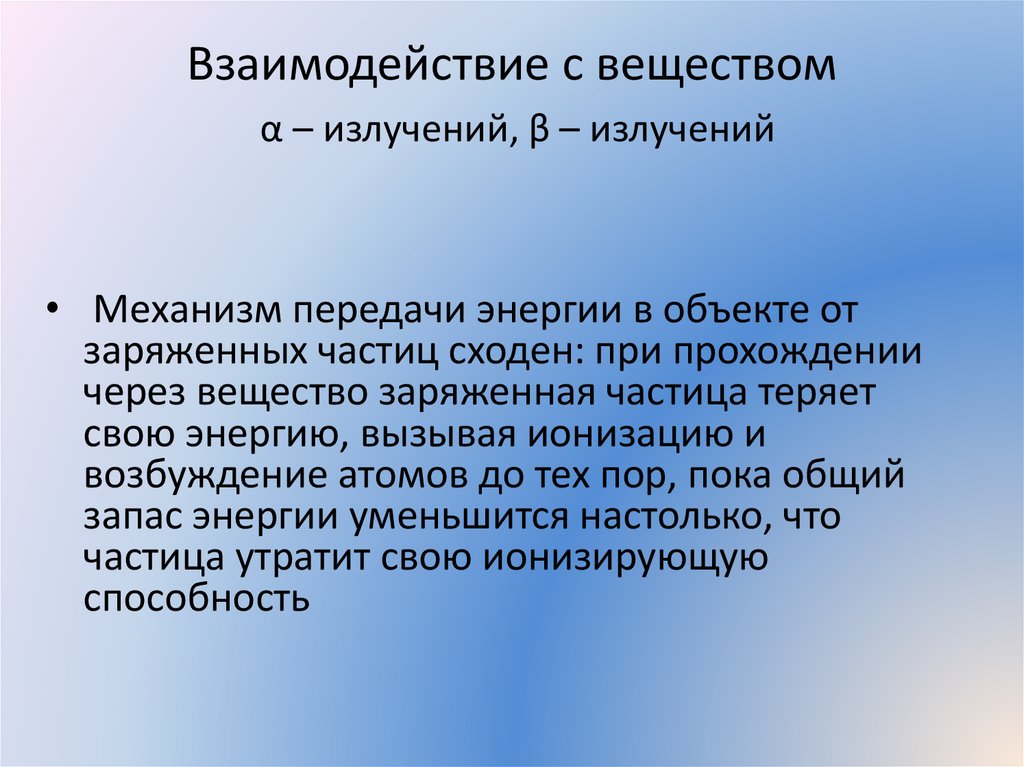 Взаимодействие с веществом

α – излучений, β – излучений

• Механизм передачи энергии в объекте от заряженных частиц сходен: при прохождении через вещество заряженная частица теряет свою энергию, вызывая ионизацию и возбуждение атомов до тех пор, пока общий запас энергии уменьшится настолько, что частица утратит свою ионизирующую способность